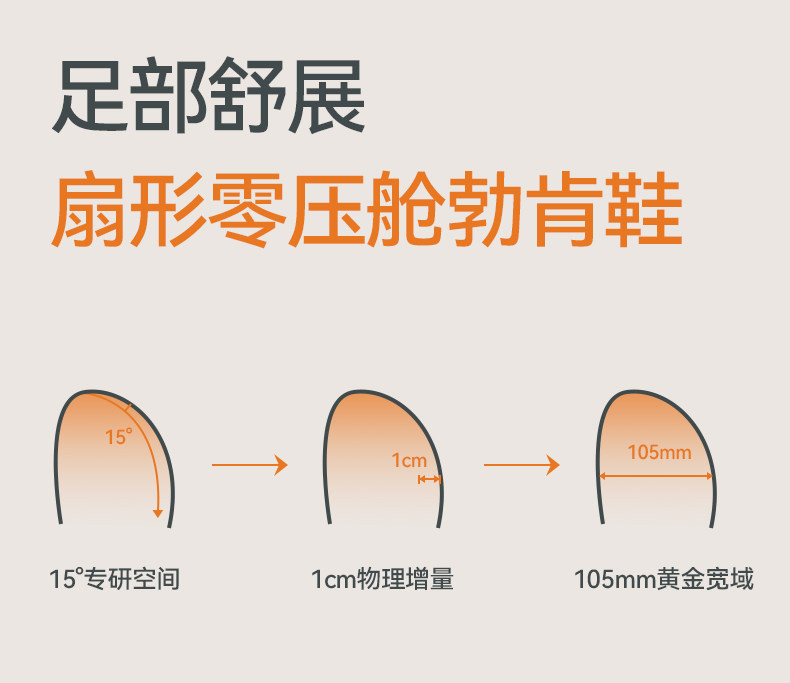 足部舒展
扇形零压舱勃肯鞋

15°

1cm

105mm

15°专研空间

1cm物理增量

105mm黄金宽域